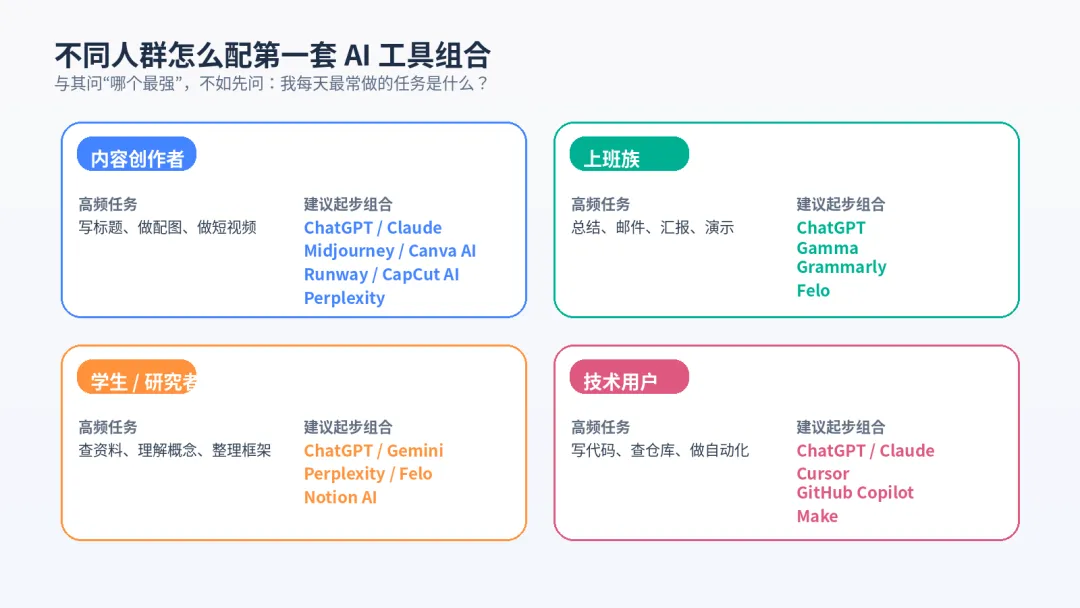 不同人群怎么配第一套 AI 工具组合
与其问“哪个最强”，不如先问：我每天最常做的任务是什么？

内容创作者

高频任务
写标题、做配图、做短视频

建议起步组合
ChatGPT / Claude
Midjourney / Canva AI
Runway / CapCut AI
Perplexity

上班族

高频任务
总结、邮件、汇报、演示

建议起步组合
ChatGPT
Gamma
Grammarly
Felo

学生 / 研究者

高频任务
查资料、理解概念、整理框架

建议起步组合
ChatGPT / Gemini
Perplexity / Felo
Notion AI

技术用户

高频任务
写代码、查仓库、做自动化

建议起步组合
ChatGPT / Claude
Cursor
GitHub Copilot
Make